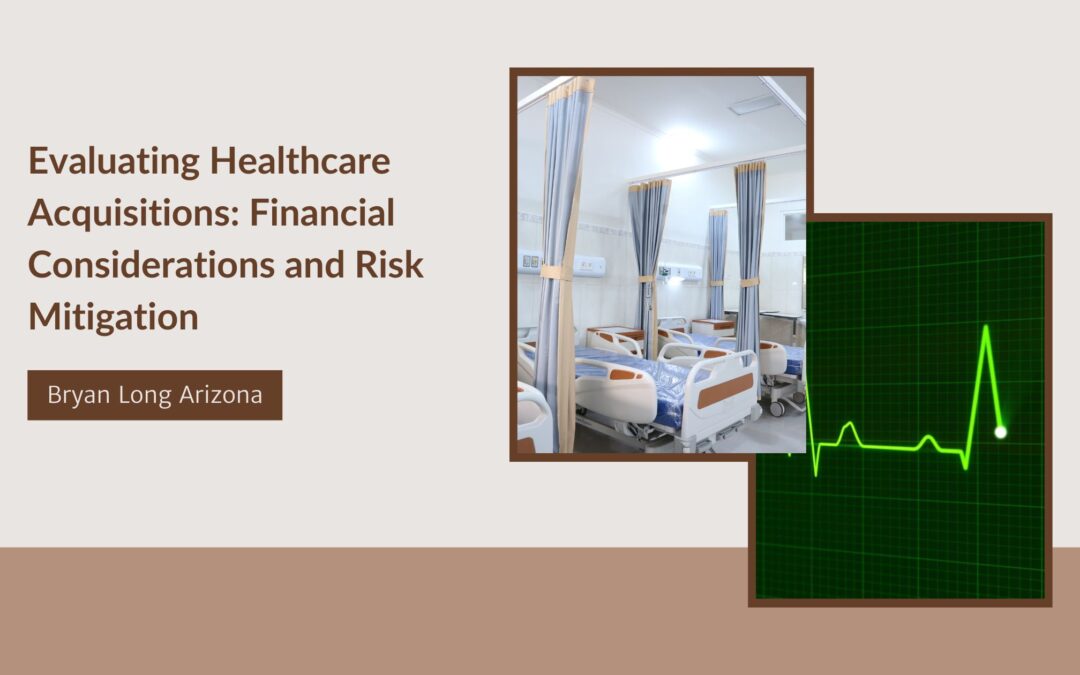 Evaluating Healthcare Acquisitions: Financial Considerations and Risk Mitigation

Bryan Long Arizona